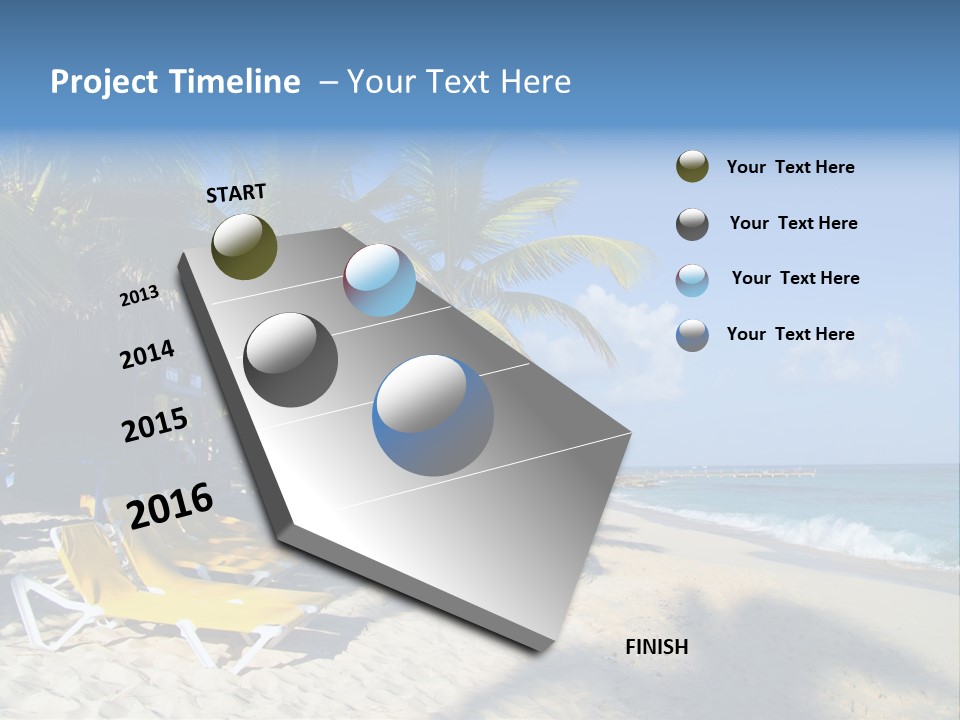 Project Timeline – Your Text Here

START

2013

2014

2015

2016

FINISH

Your Text Here

Your Text Here

Your Text Here

Your Text Here